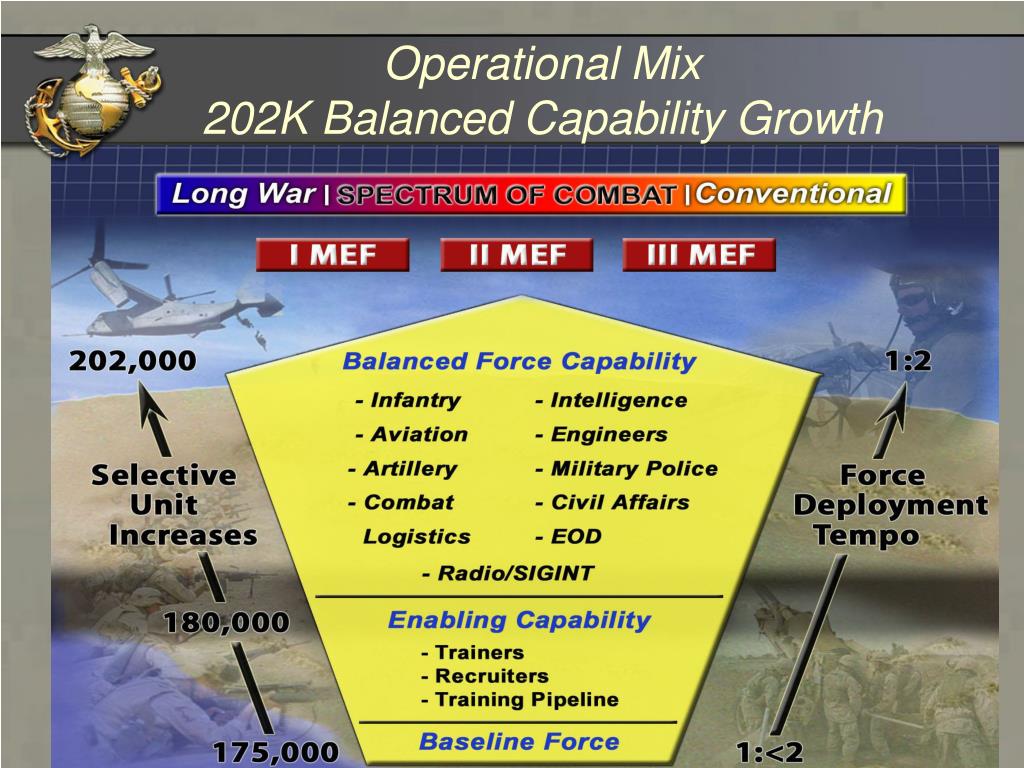 Operational Mix
202K Balanced Capability Growth

Long War | SPECTRUM OF COMBAT | Conventional

I MEF
II MEF
III MEF

202,000

Selective Unit Increases

180,000

175,000

Balanced Force Capability

- Infantry
- Aviation
- Artillery
- Combat Logistics
- Intelligence
- Engineers
- Military Police
- Civil Affairs
- EOD
- Radio/SIGINT

Enabling Capability

- Trainers
- Recruiters
- Training Pipeline

Baseline Force

1:2

Force Deployment Tempo

1:<2